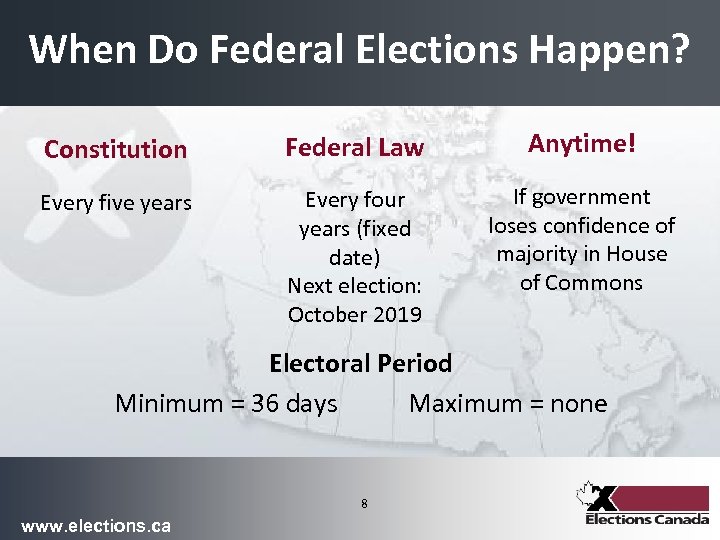 When Do Federal Elections Happen?

Constitution

Every five years

Federal Law

Every four years (fixed date)
Next election: October 2019

Anytime!

If government loses confidence of majority in House of Commons

Electoral Period

Minimum = 36 days Maximum = none

8

www.elections.ca

Elections Canada